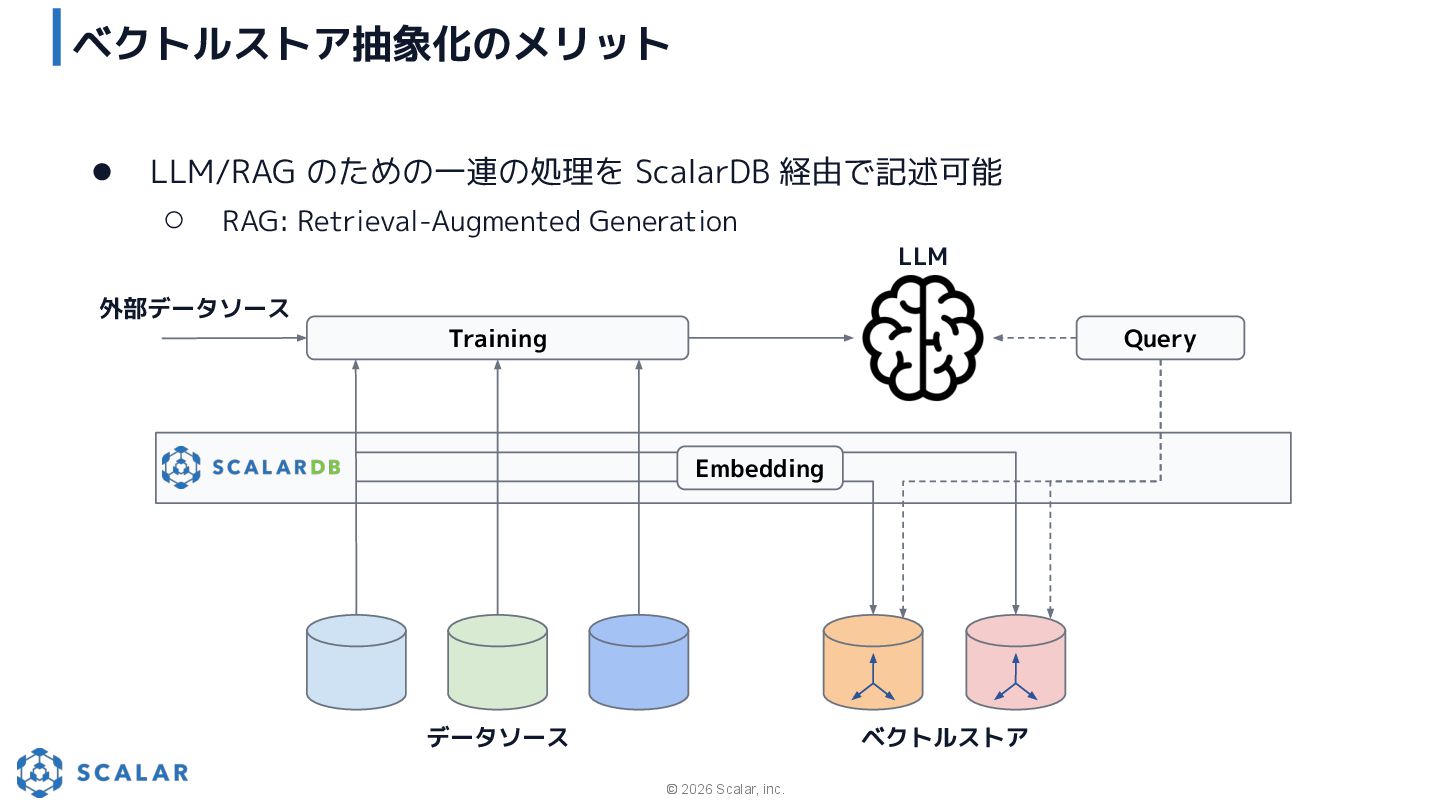 ベクトルストア抽象化のメリット

● LLM/RAG のための一連の処理を ScalarDB 経由で記述可能
○ RAG: Retrieval-Augmented Generation

LLM

外部データソース

Training

Query

SCALARDB

Embedding

データソース

ベクトルストア

SCALAR

© 2026 Scalar, inc.